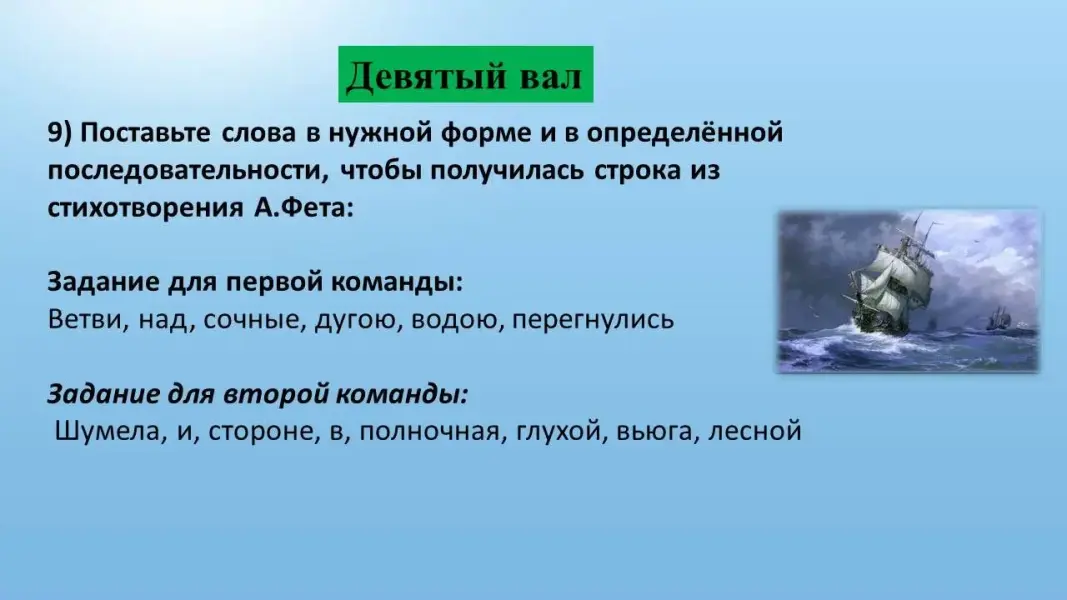 Девятый вал

9) Поставьте слова в нужной форме и в определённой последовательности, чтобы получилась строка из стихотворения А.Фета:

Задание для первой команды:
Ветви, над, сочные, дугою, водою, перегнулись

Задание для второй команды:
Шумела, и, стороне, в, полночная, глухой, вьюга, лесной